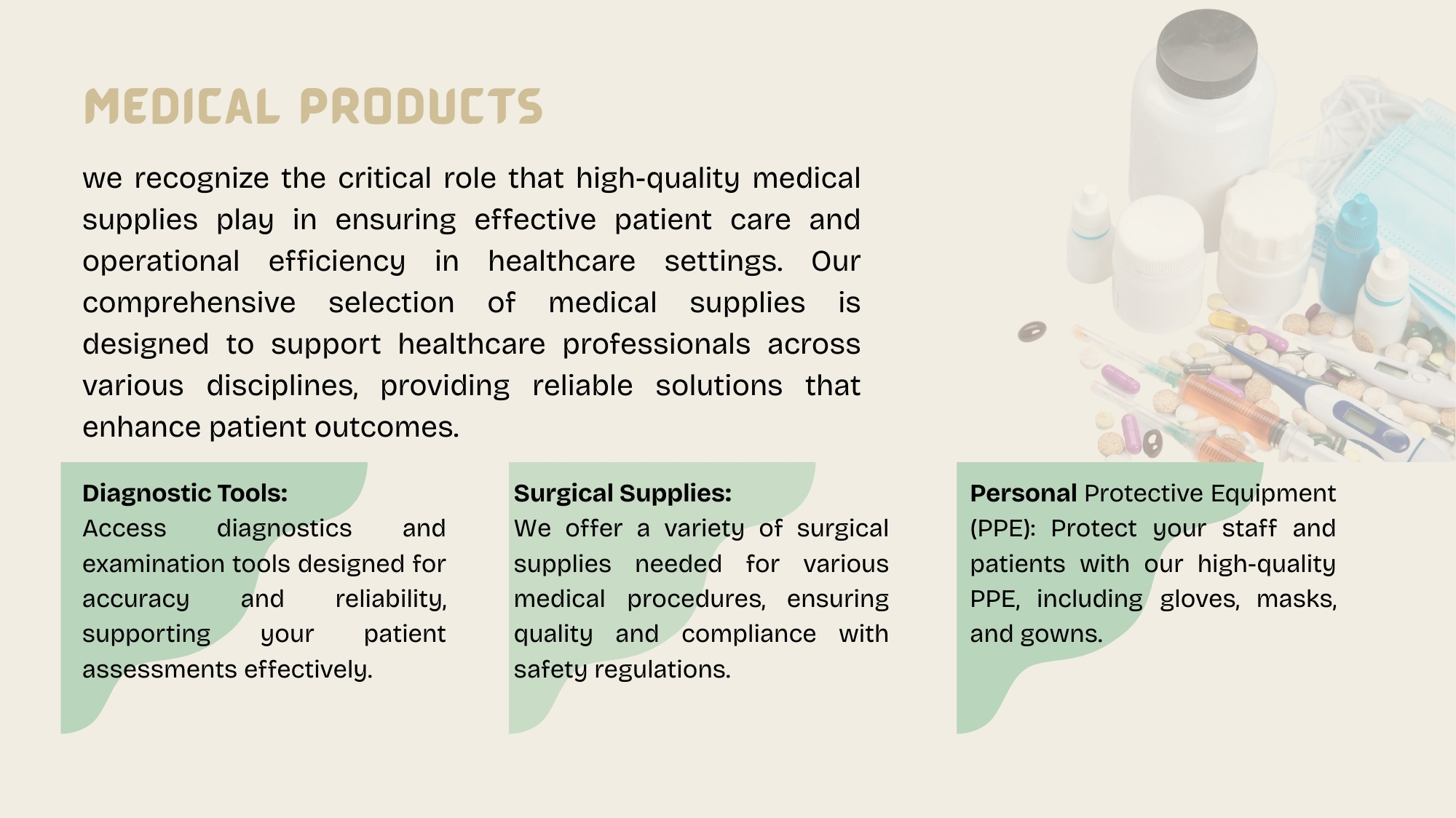 MEDICAL PRODUCTS

we recognize the critical role that high-quality medical supplies play in ensuring effective patient care and operational efficiency in healthcare settings. Our comprehensive selection of medical supplies is designed to support healthcare professionals across various disciplines, providing reliable solutions that enhance patient outcomes.

Diagnostic Tools:
Access diagnostics and examination tools designed for accuracy and reliability, supporting your patient assessments effectively.

Surgical Supplies:
We offer a variety of surgical supplies needed for various medical procedures, ensuring quality and compliance with safety regulations.

Personal Protective Equipment (PPE): Protect your staff and patients with our high-quality PPE, including gloves, masks, and gowns.